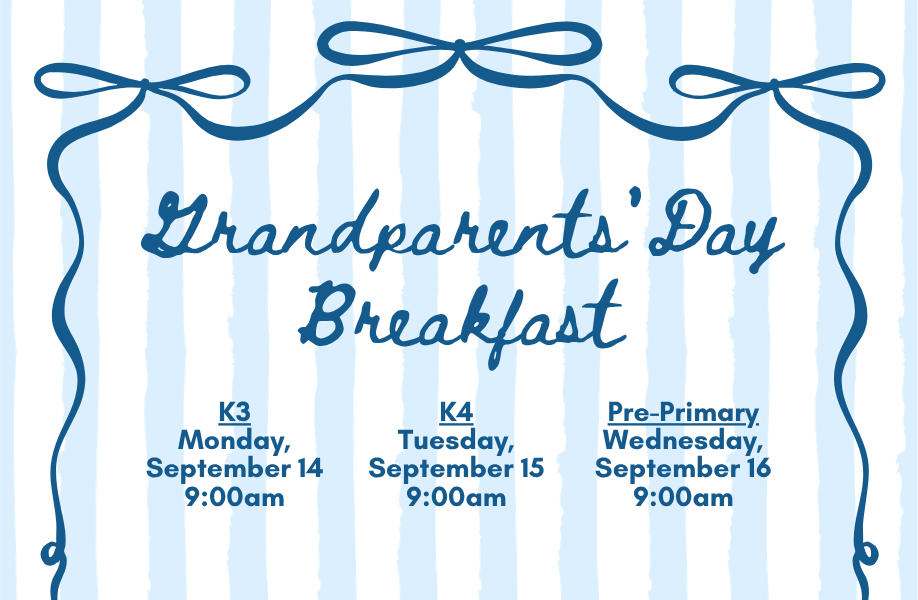 Grandparents' Day Breakfast

K3
Monday,
September 14
9:00am

K4
Tuesday,
September 15
9:00am

Pre-Primary
Wednesday,
September 16
9:00am